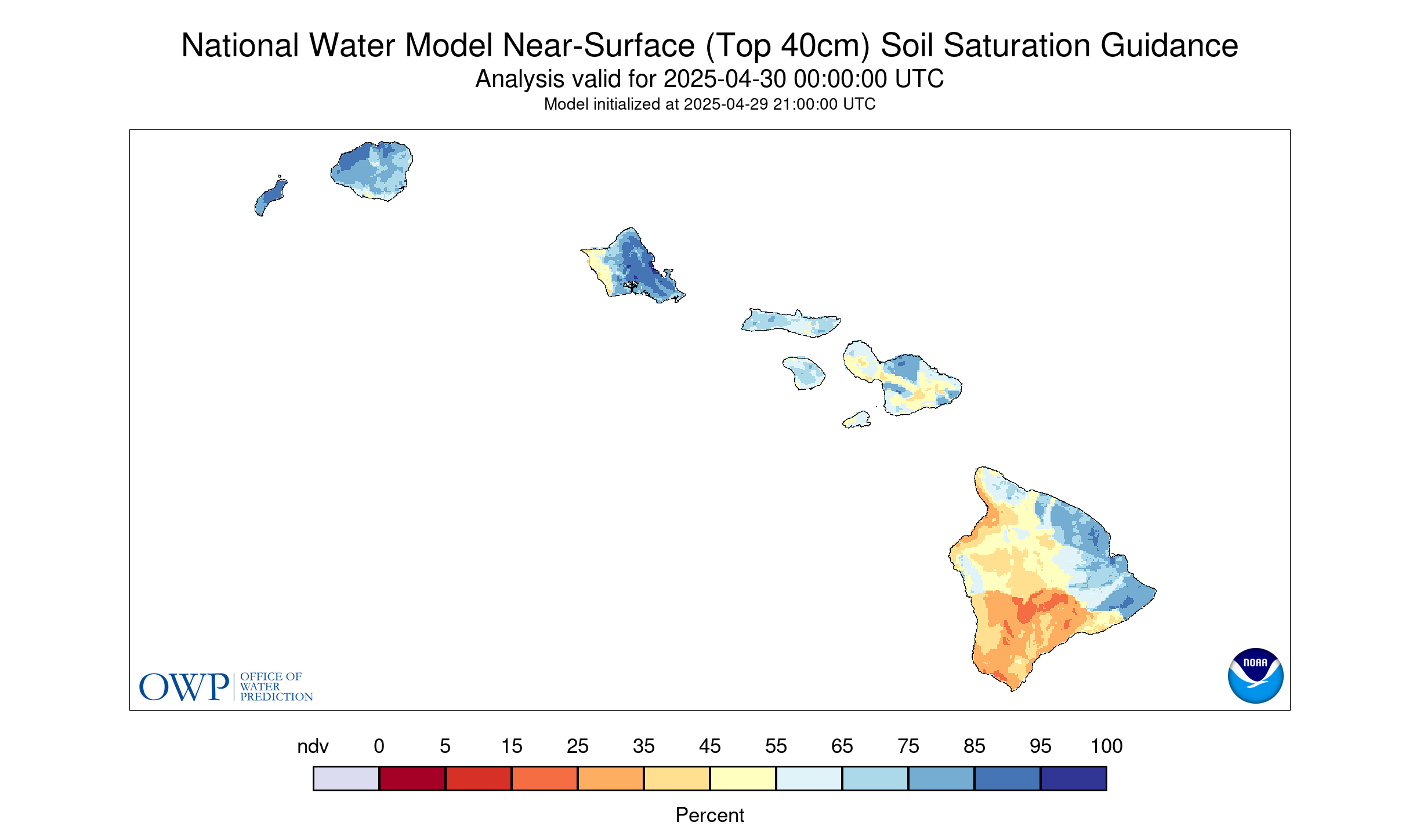 National Water Model Near-Surface (Top 40cm) Soil Saturation Guidance
Analysis valid for 2025-04-30 00:00:00 UTC
Model initialized at 2025-04-29 21:00:00 UTC

OWP OFFICE OF WATER PREDICTION

NOAA

ndv 0 5 15 25 35 45 55 65 75 85 95 100

Percent